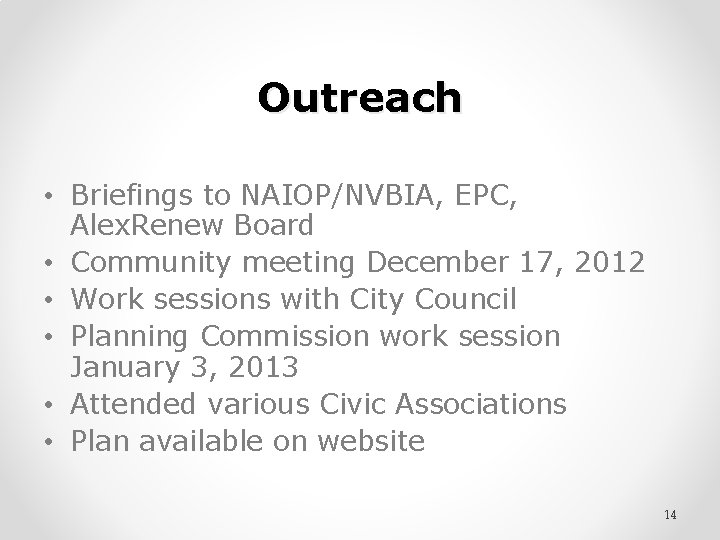 Outreach

• Briefings to NAIOP/NVBIA, EPC, AlexRenew Board
• Community meeting December 17, 2012
• Work sessions with City Council
• Planning Commission work session January 3, 2013
• Attended various Civic Associations
• Plan available on website

14